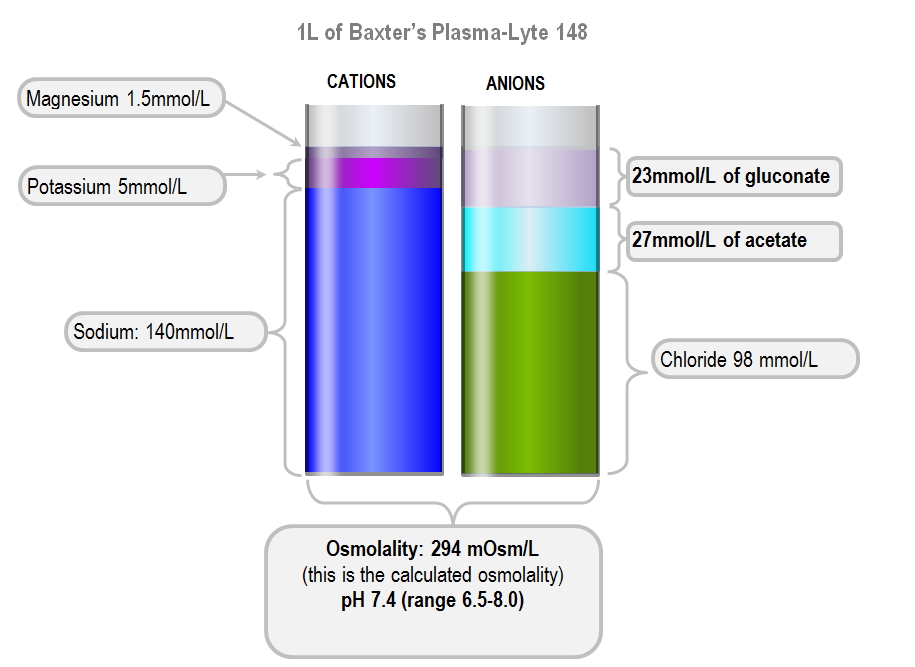 1L of Baxter's Plasma-Lyte 148

CATIONS

ANIONS

Magnesium 1.5mmol/L

Potassium 5mmol/L

Sodium: 140mmol/L

23mmol/L of gluconate

27mmol/L of acetate

Chloride 98 mmol/L

Osmolality: 294 mOsm/L
(this is the calculated osmolality)
pH 7.4 (range 6.5-8.0)